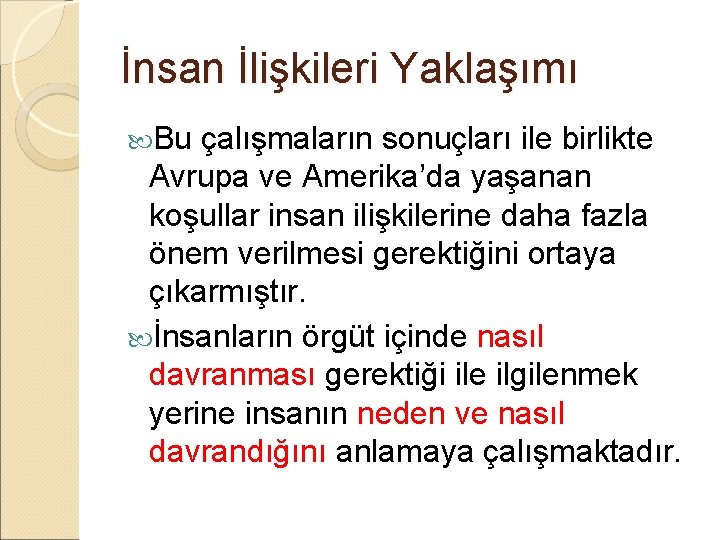 İnsan İlişkileri Yaklaşımı

Bu çalışmaların sonuçları ile birlikte Avrupa ve Amerika'da yaşanan koşullar insan ilişkilerine daha fazla önem verilmesi gerektiğini ortaya çıkarmıştır.

İnsanların örgüt içinde nasıl davranması gerektiği ile ilgilenmek yerine insanın neden ve nasıl davrandığını anlamaya çalışmaktadır.